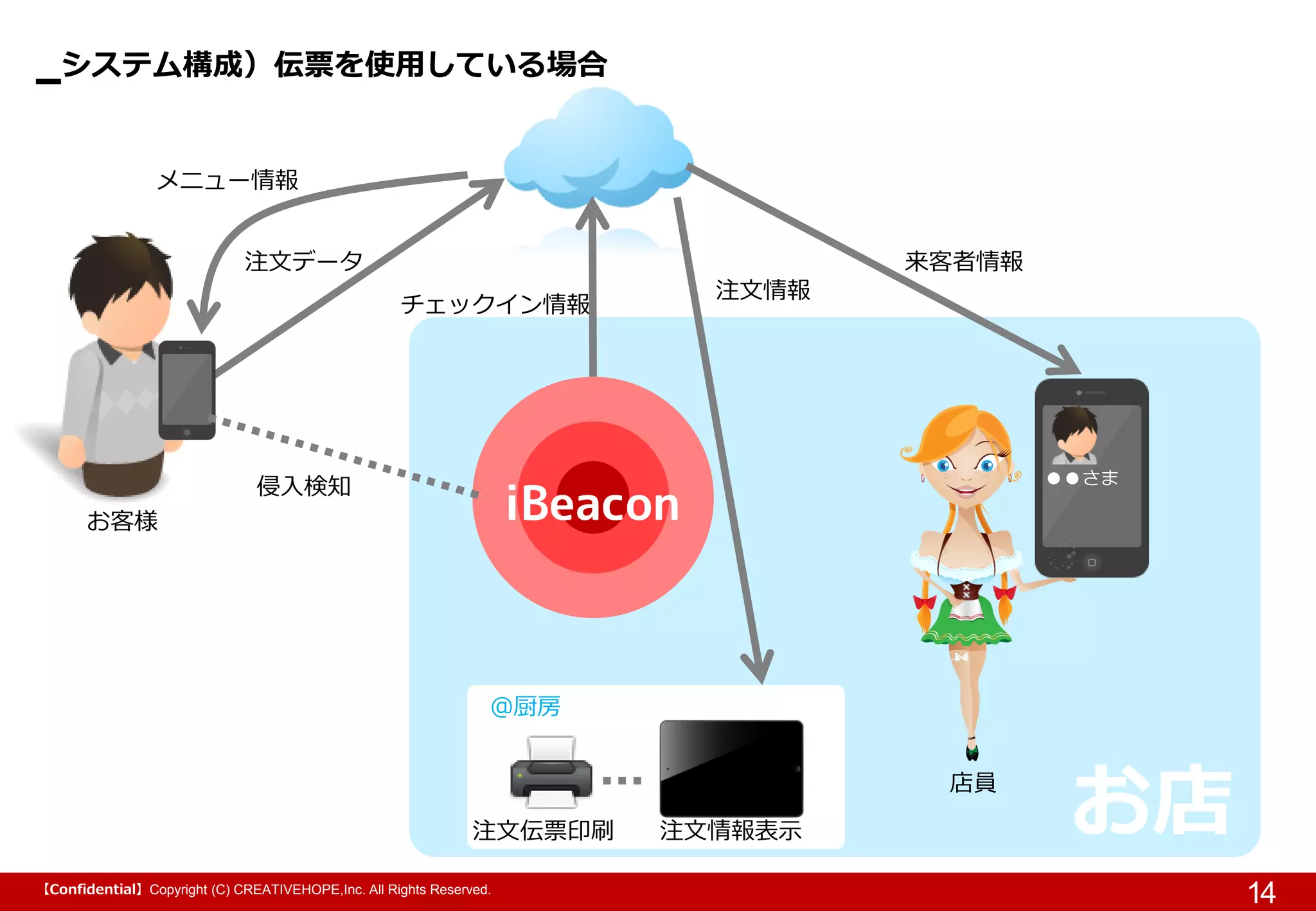 _システム構成）伝票を使用している場合

メニュー情報

注文データ

チェックイン情報

注文情報

来客者情報

侵入検知

お客様

iBeacon

●●さま

@厨房

注文伝票印刷

注文情報表示

店員

お店

【Confidential】Copyright (C) CREATIVEHOPE,Inc. All Rights Reserved.

14